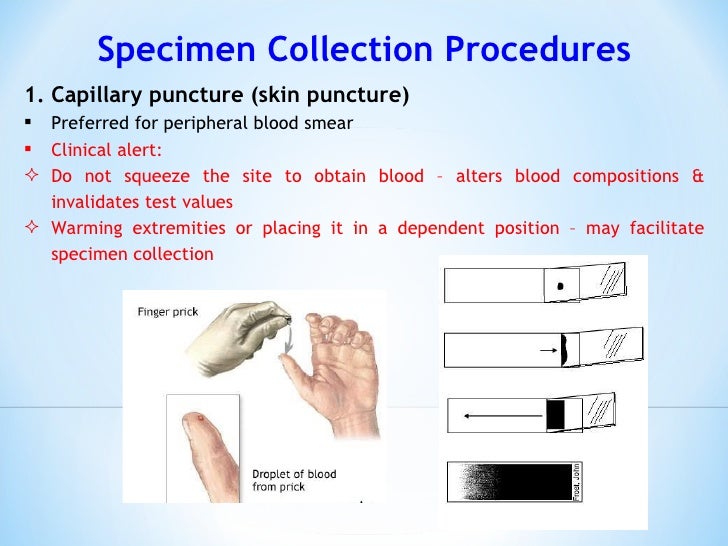 Specimen Collection Procedures

1. Capillary puncture (skin puncture)

▪ Preferred for peripheral blood smear

▪ Clinical alert:

✧ Do not squeeze the site to obtain blood – alters blood compositions & invalidates test values

✧ Warming extremities or placing it in a dependent position – may facilitate specimen collection

Finger prick

Droplet of blood from prick

Frost, John